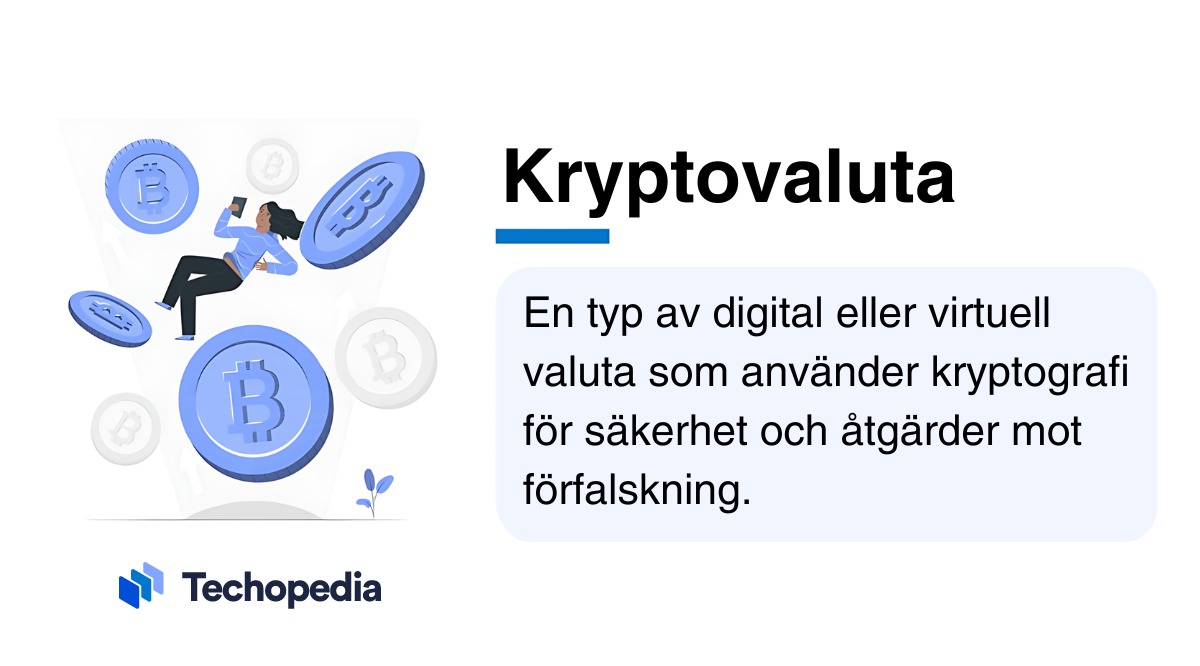 Kryptovaluta

En typ av digital eller virtuell valuta som använder kryptografi för säkerhet och åtgärder mot förfalskning.

Techopedia